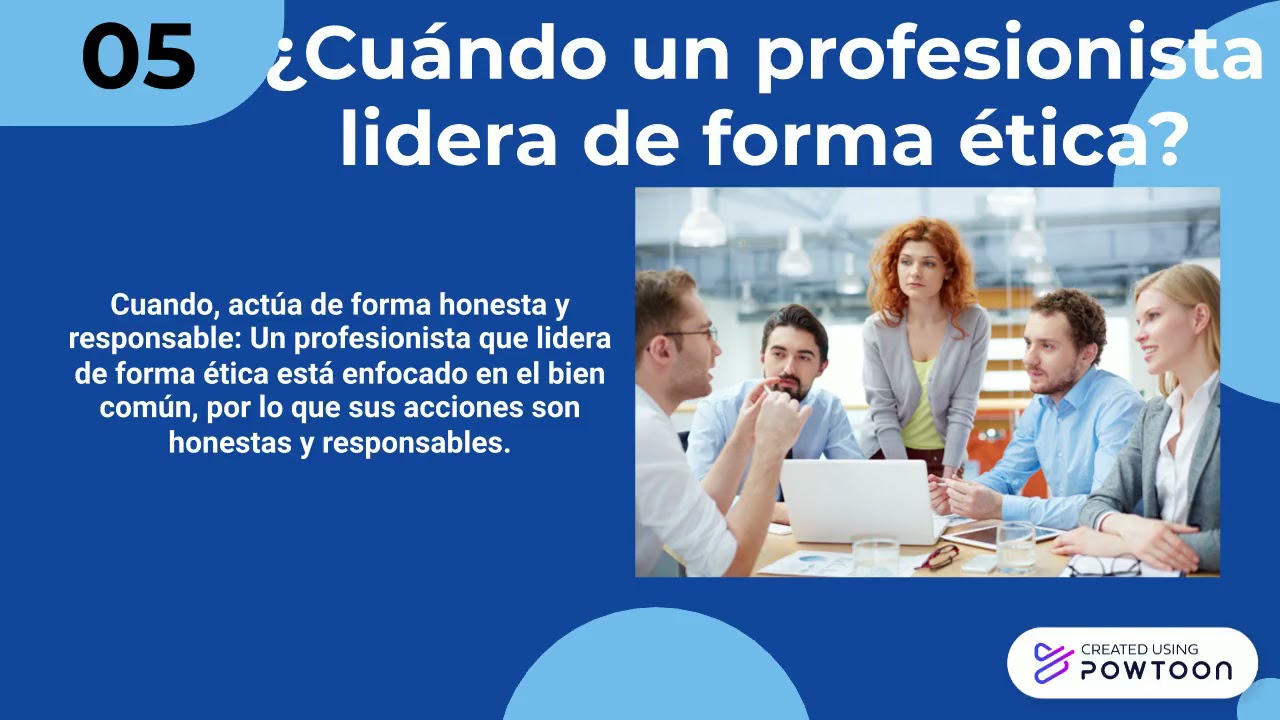 05

¿Cuándo un profesionista lidera de forma ética?

Cuando, actúa de forma honesta y responsable: Un profesionista que lidera de forma ética está enfocado en el bien común, por lo que sus acciones son honestas y responsables.

CREATED USING
POWTOON